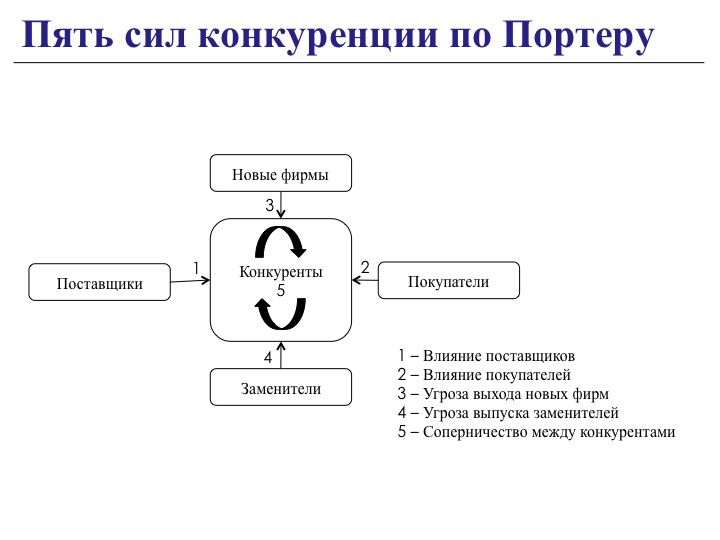 Пять сил конкуренции по Портеру

Новые фирмы

3

Поставщики

1

Конкуренты
5

2

Покупатели

4

Заменители

1 – Влияние поставщиков
2 – Влияние покупателей
3 – Угроза выхода новых фирм
4 – Угроза выпуска заменителей
5 – Соперничество между конкурентами